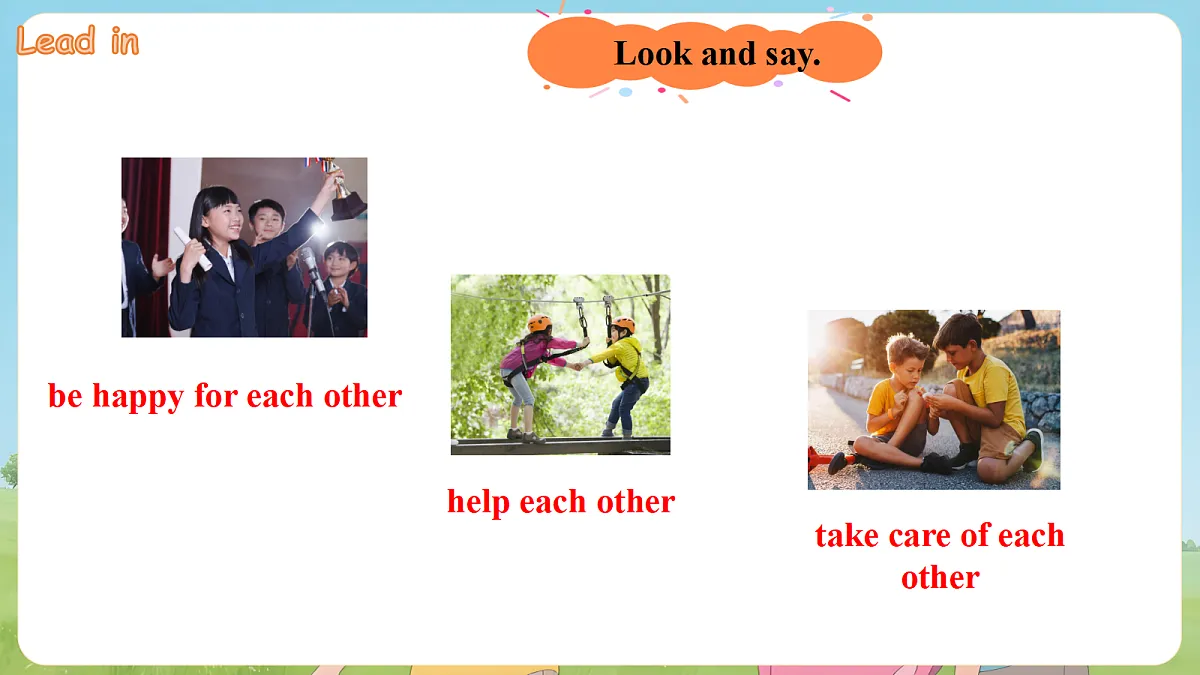 Lead in

Look and say.

be happy for each other

help each other

take care of each other